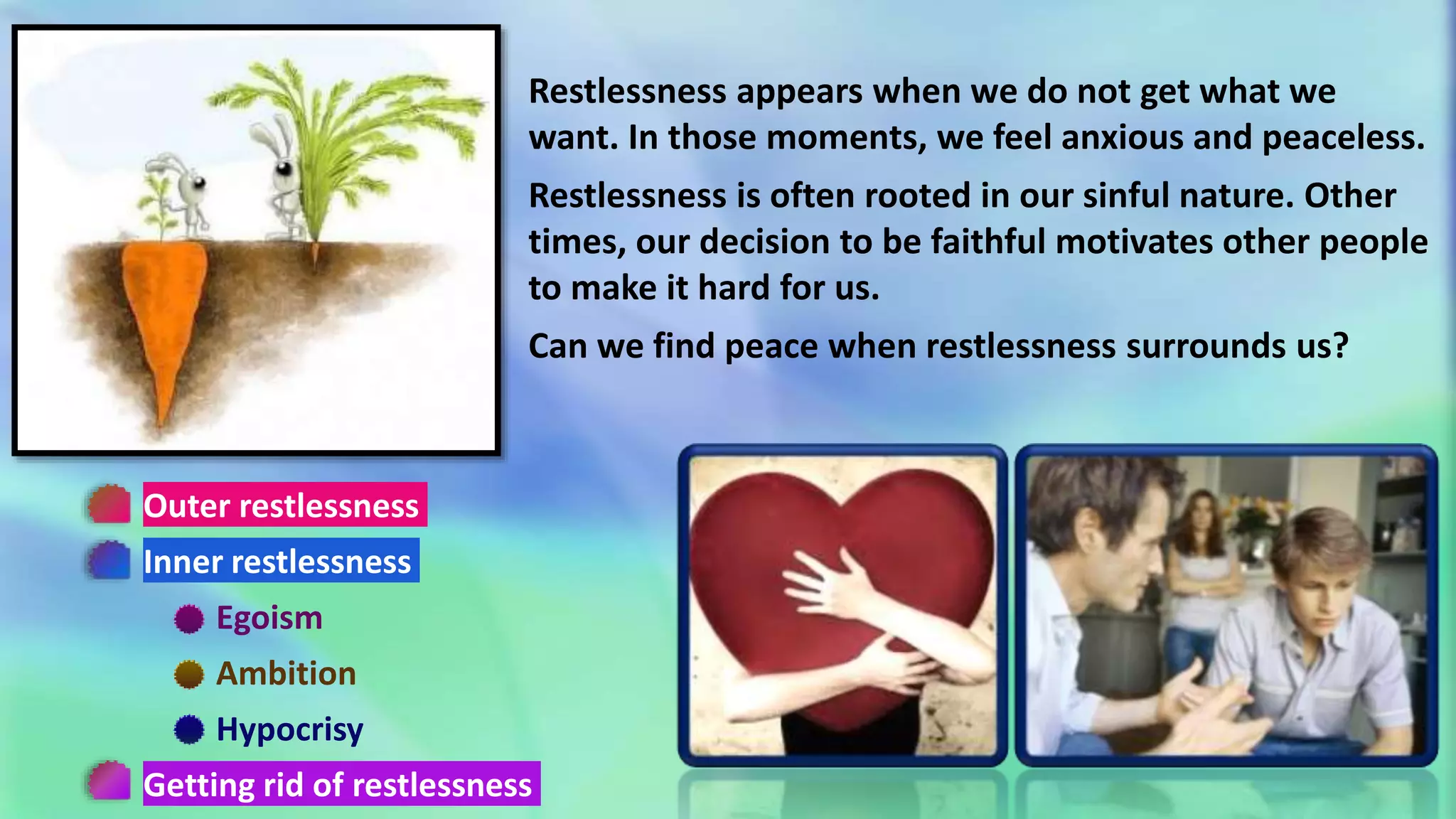 Restlessness appears when we do not get what we want. In those moments, we feel anxious and peaceless.

Restlessness is often rooted in our sinful nature. Other times, our decision to be faithful motivates other people to make it hard for us.

Can we find peace when restlessness surrounds us?

Outer restlessness

Inner restlessness

Egoism

Ambition

Hypocrisy

Getting rid of restlessness